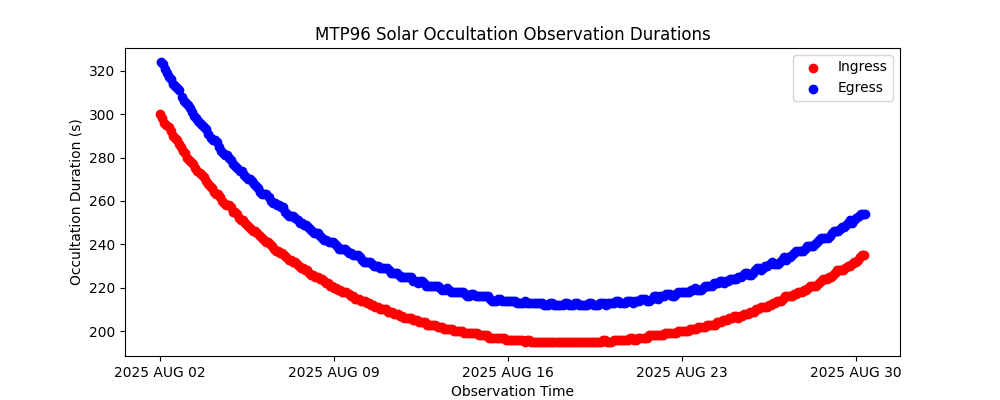 MTP96 Solar Occultation Observation Durations

Ingress
Egress

Occultation Duration (s)

320
300
280
260
240
220
200

2025 AUG 02
2025 AUG 09
2025 AUG 16
2025 AUG 23
2025 AUG 30

Observation Time